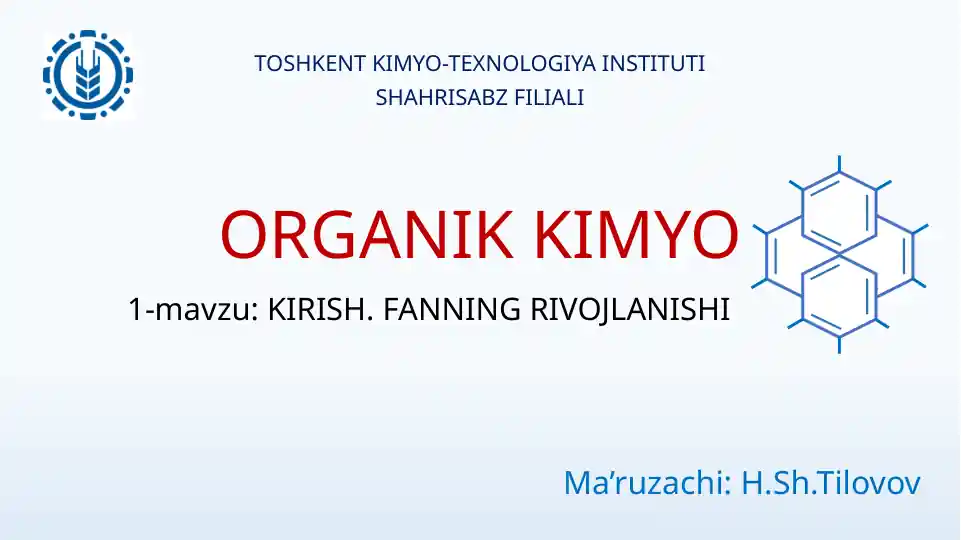 TOSHKENT KIMYO-TEXNOLOGIYA INSTITUTI
SHAHRISABZ FILIALI

ORGANIK KIMYO

1-mavzu: KIRISH. FANNING RIVOJLANISHI

Ma’ruzachi: H.Sh.Tilovov